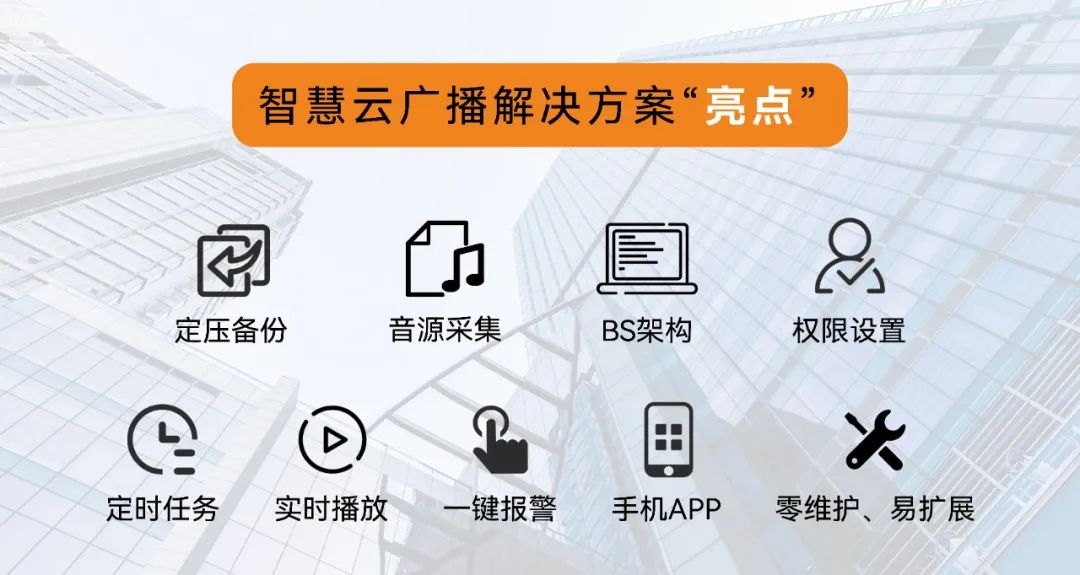 智慧云广播解决方案“亮点”

定压备份

音源采集

BS架构

权限设置

定时任务

实时播放

一键报警

手机APP

零维护、易扩展